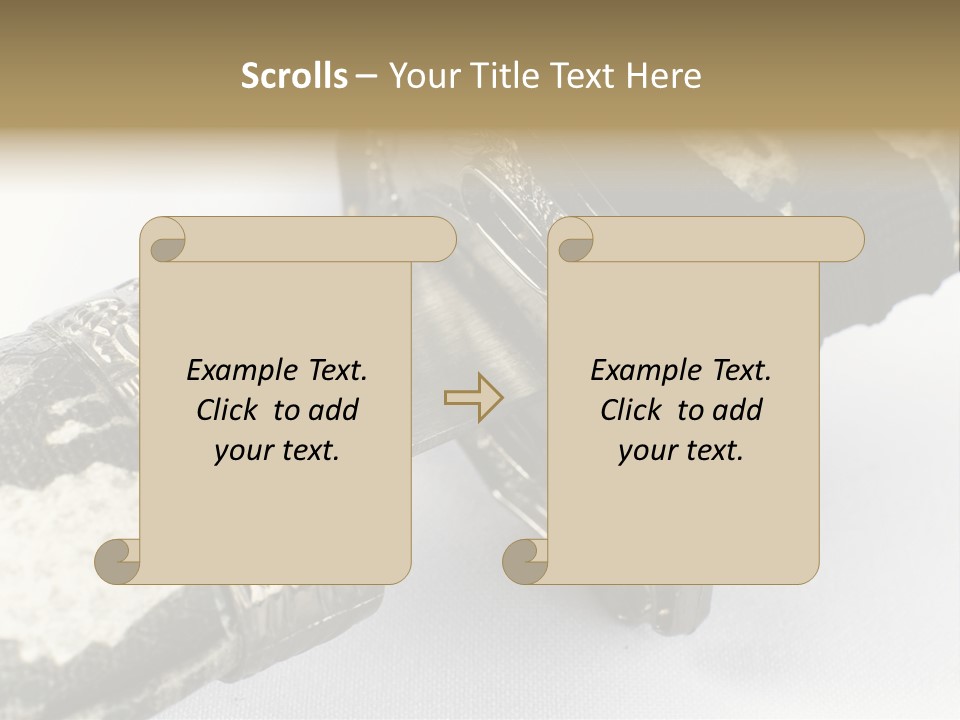 Scrolls – Your Title Text Here

Example Text. Click to add your text.

Example Text. Click to add your text.